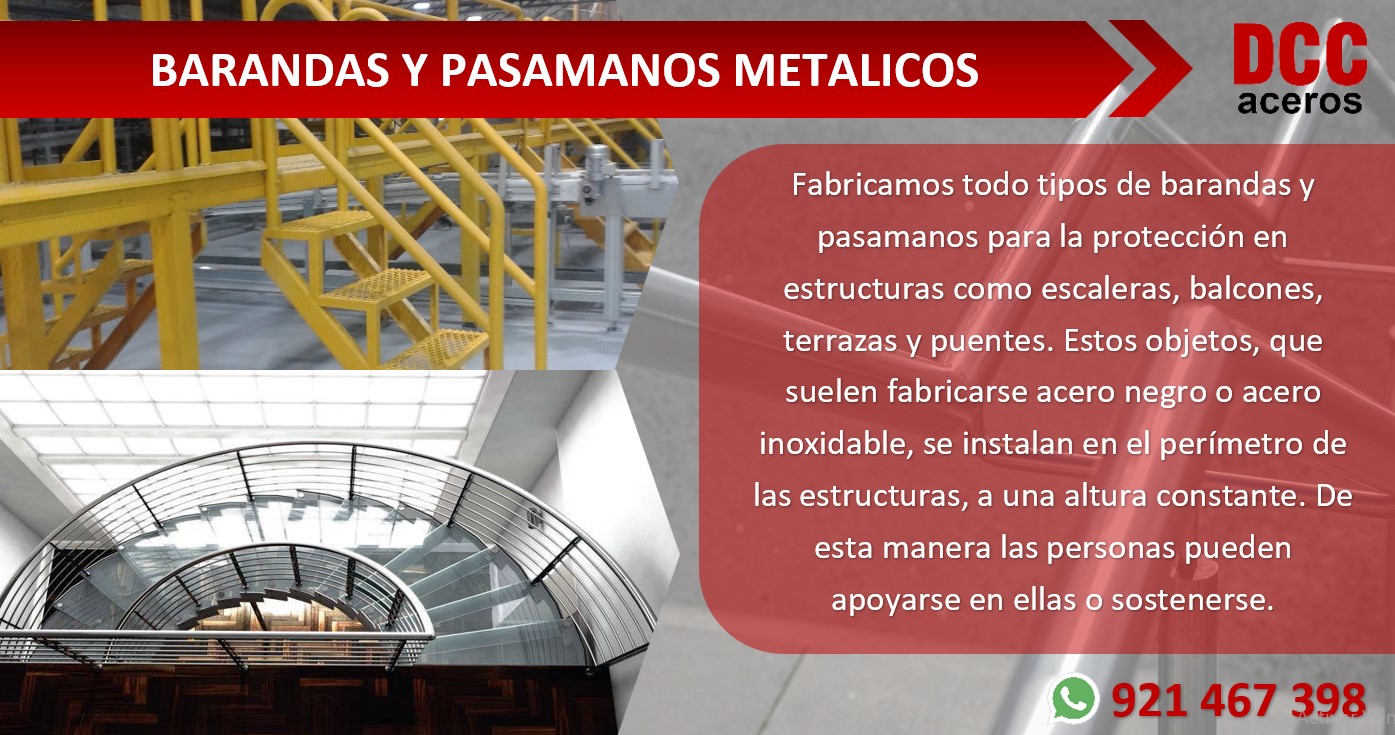 BARANDAS Y PASAMANOS METALICOS

DCC
aceros

Fabricamos todo tipos de barandas y pasamanos para la protección en estructuras como escaleras, balcones, terrazas y puentes. Estos objetos, que suelen fabricarse acero negro o acero inoxidable, se instalan en el perímetro de las estructuras, a una altura constante. De esta manera las personas pueden apoyarse en ellas o sostenerse.

921 467 398